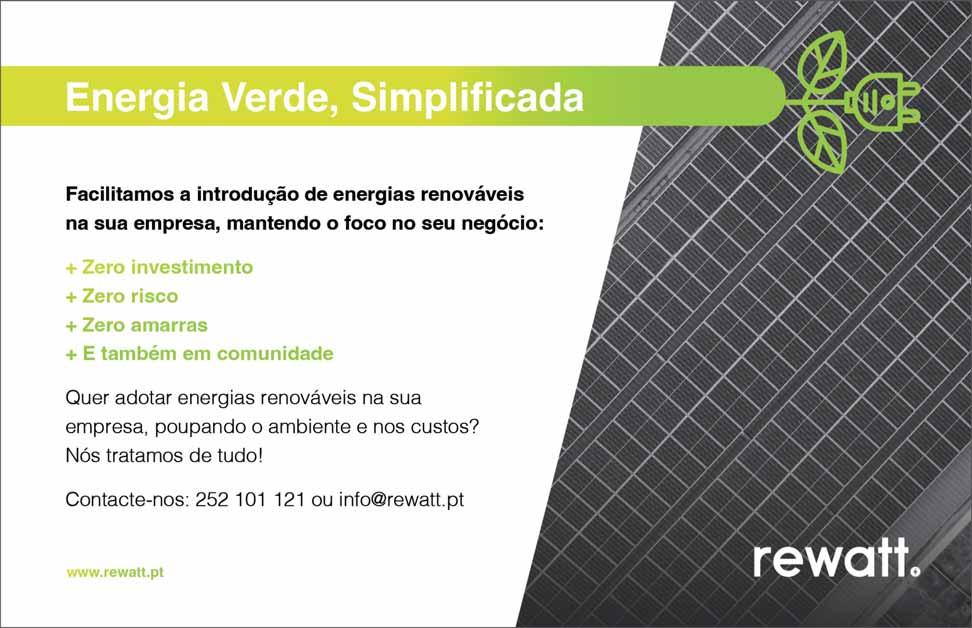 Energia Verde, Simplificada

Facilitamos a introdução de energias renováveis na sua empresa, mantendo o foco no seu negócio:

+ Zero investimento
+ Zero risco
+ Zero amarras
+ E também em comunidade

Quer adotar energias renováveis na sua empresa, poupando o ambiente e nos custos? Nós tratamos de tudo!

Contacte-nos: 252 101 121 ou info@rewatt.pt

www.rewatt.pt

rewatt.